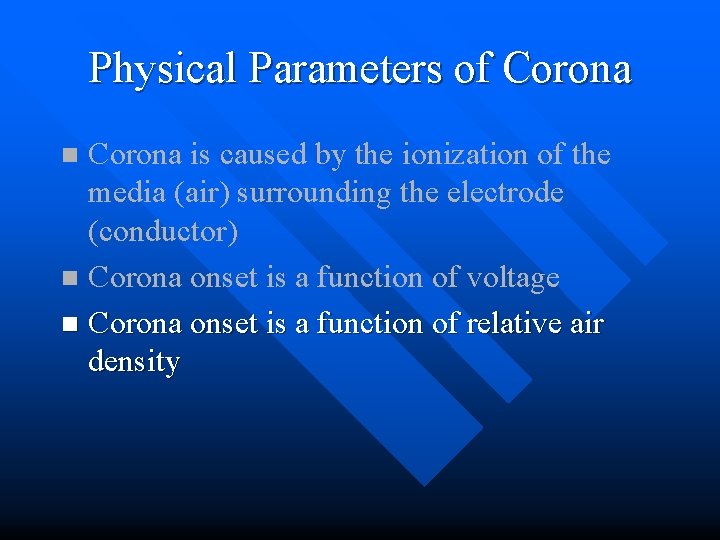 Physical Parameters of Corona

■ Corona is caused by the ionization of the media (air) surrounding the electrode (conductor)

■ Corona onset is a function of voltage

■ Corona onset is a function of relative air density